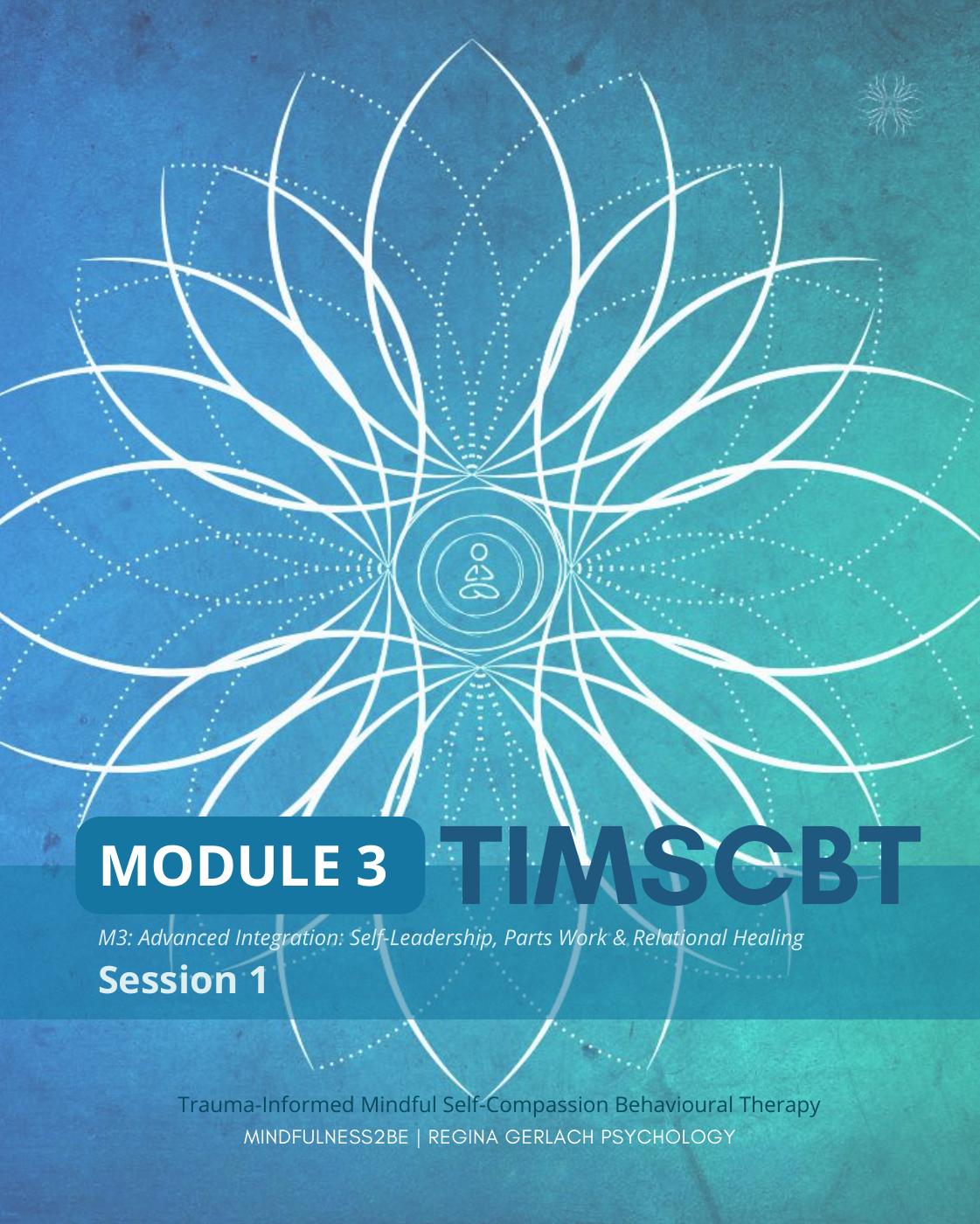 MODULE 3 TIMSCBT

M3: Advanced Integration: Self-Leadership, Parts Work & Relational Healing

Session 1

Trauma-Informed Mindful Self-Compassion Behavioural Therapy

MINDFULNESS2BE | REGINA GERLACH PSYCHOLOGY